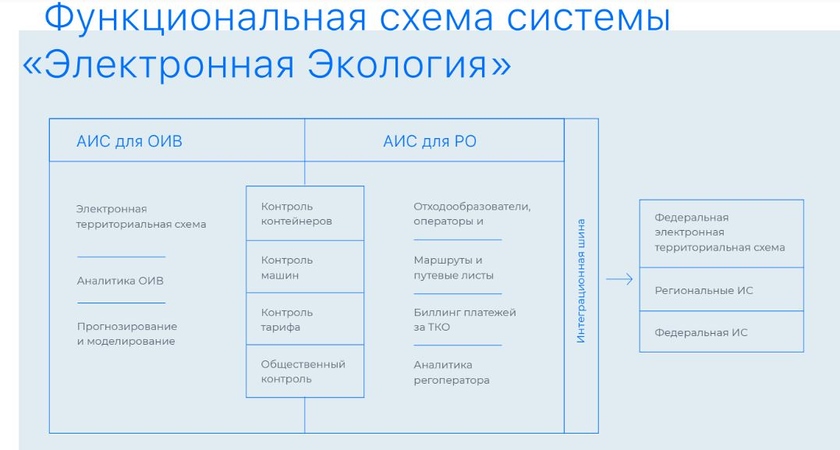 Функциональная схема системы «Электронная Экология»

АИС для ОИВ

АИС для РО

Электронная территориальная схема

Аналитика ОИВ

Прогнозирование и моделирование

Контроль контейнеров

Контроль машин

Контроль тарифа

Общественный контроль

Отходообразователи, операторы и

Маршруты и путевые листы

Биллинг платежей за ТКО

Аналитика регоператора

Интеграционная шина

Федеральная электронная территориальная схема

Региональные ИС

Федеральная ИС